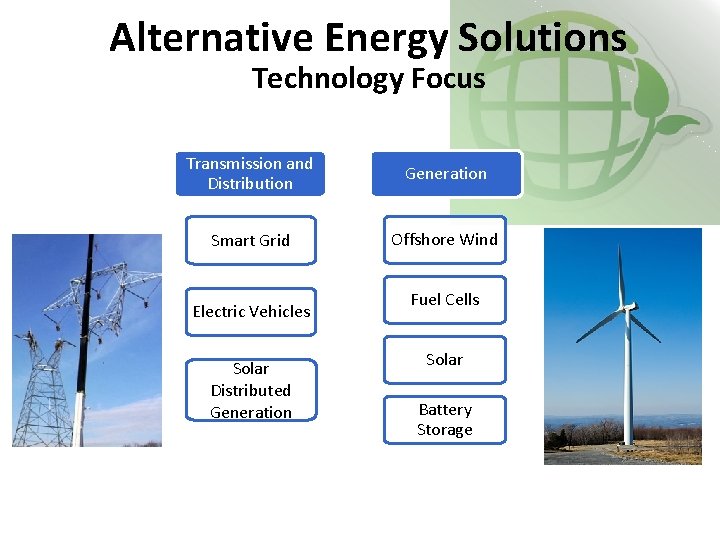 Alternative Energy Solutions
Technology Focus

Transmission and Distribution

Smart Grid

Electric Vehicles

Solar Distributed Generation

Generation

Offshore Wind

Fuel Cells

Solar

Battery Storage